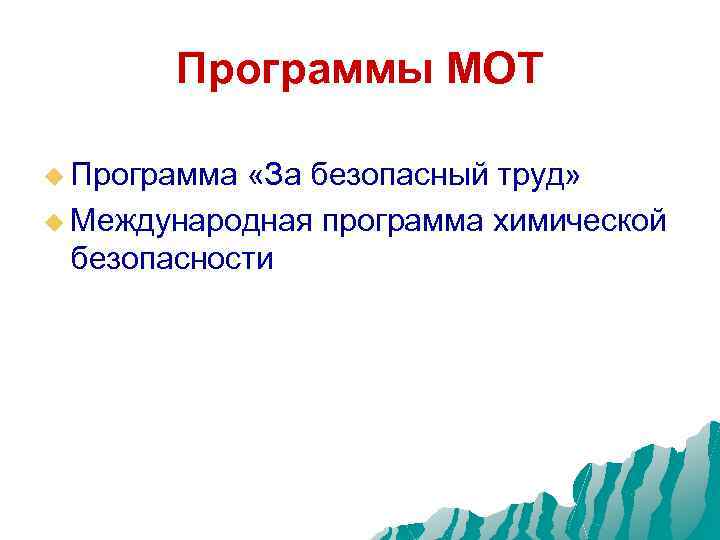 Программы МОТ

Программа «За безопасный труд»

Международная программа химической безопасности